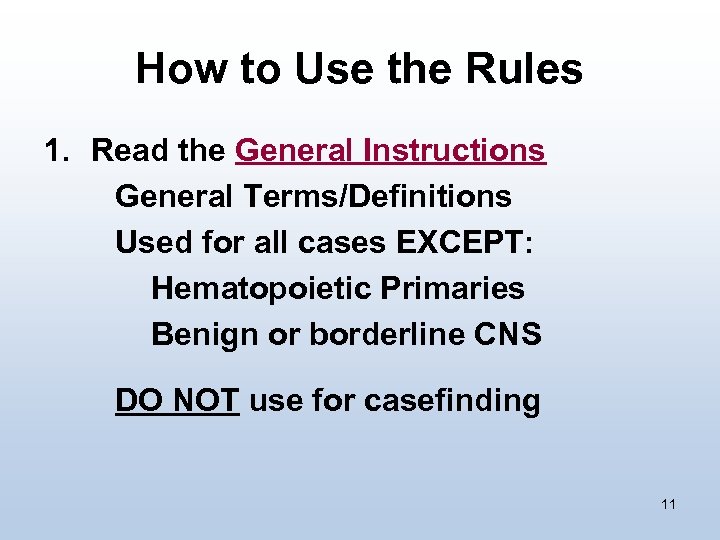 How to Use the Rules

1. Read the General Instructions

General Terms/Definitions

Used for all cases EXCEPT:

Hematopoietic Primaries

Benign or borderline CNS

DO NOT use for casefinding

11